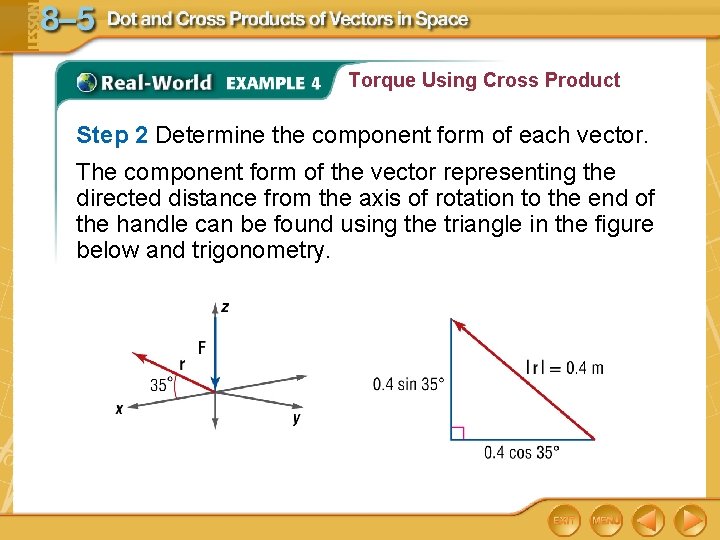 LESSON 8–5 Dot and Cross Products of Vectors in Space

Real-World EXAMPLE 4 Torque Using Cross Product

Step 2 Determine the component form of each vector.

The component form of the vector representing the directed distance from the axis of rotation to the end of the handle can be found using the triangle in the figure below and trigonometry.

z
F
r
35°
x
y

0.4 sin 35°
$|r| = 0.4$ m
0.4 cos 35°

EXIT MENU